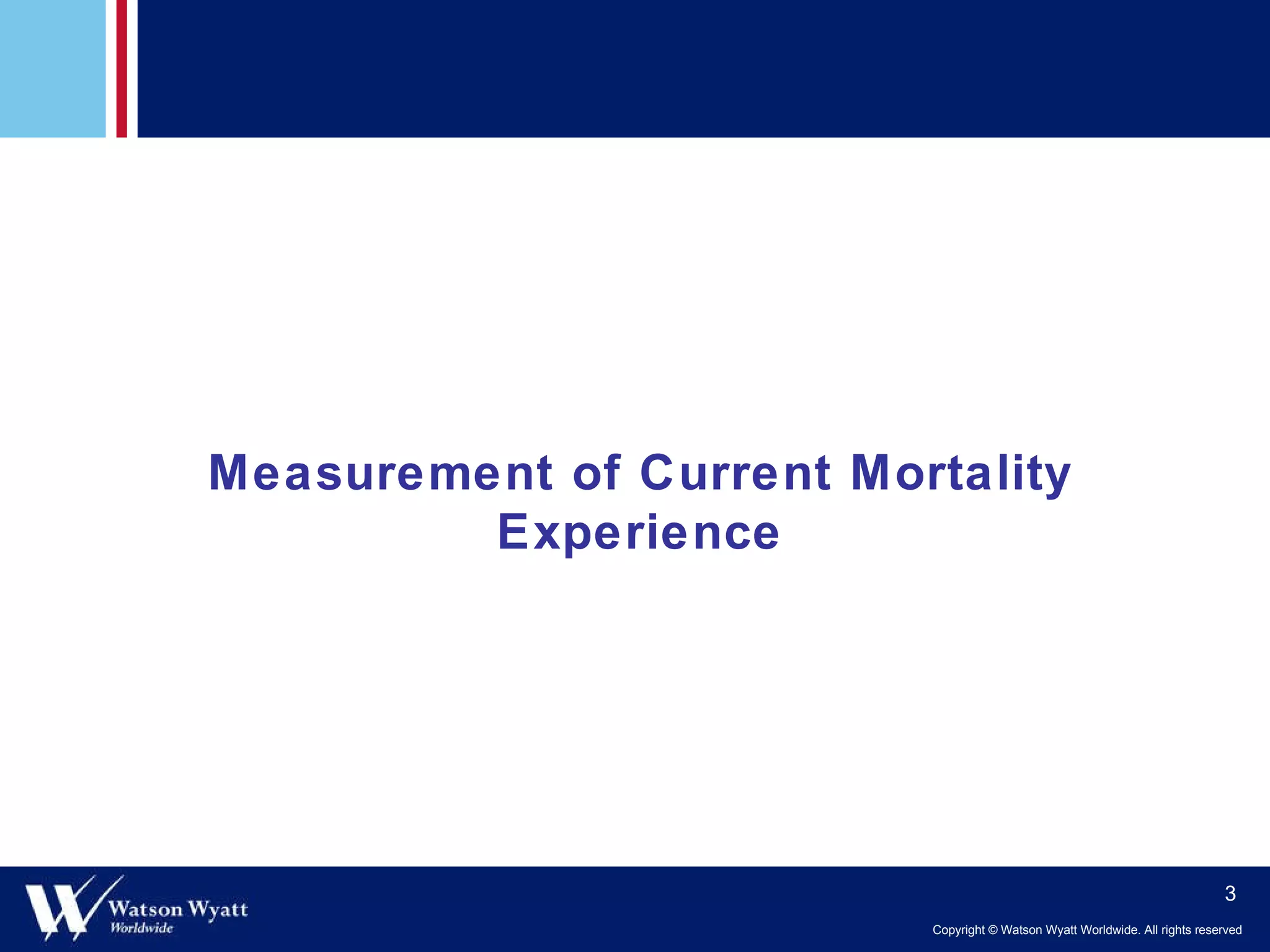 Measurement of Current Mortality Experience

Watson Wyatt
Worldwide

3

Copyright © Watson Wyatt Worldwide. All rights reserved